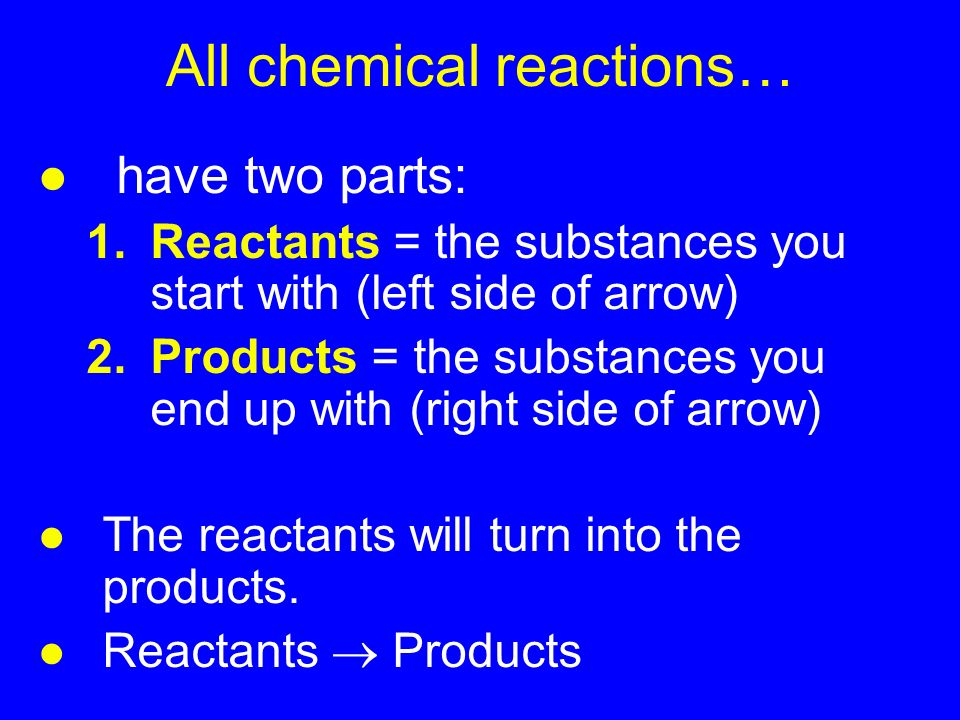 All chemical reactions…

● have two parts:

1. Reactants = the substances you start with (left side of arrow)
2. Products = the substances you end up with (right side of arrow)

● The reactants will turn into the products.

● Reactants $\rightarrow$ Products